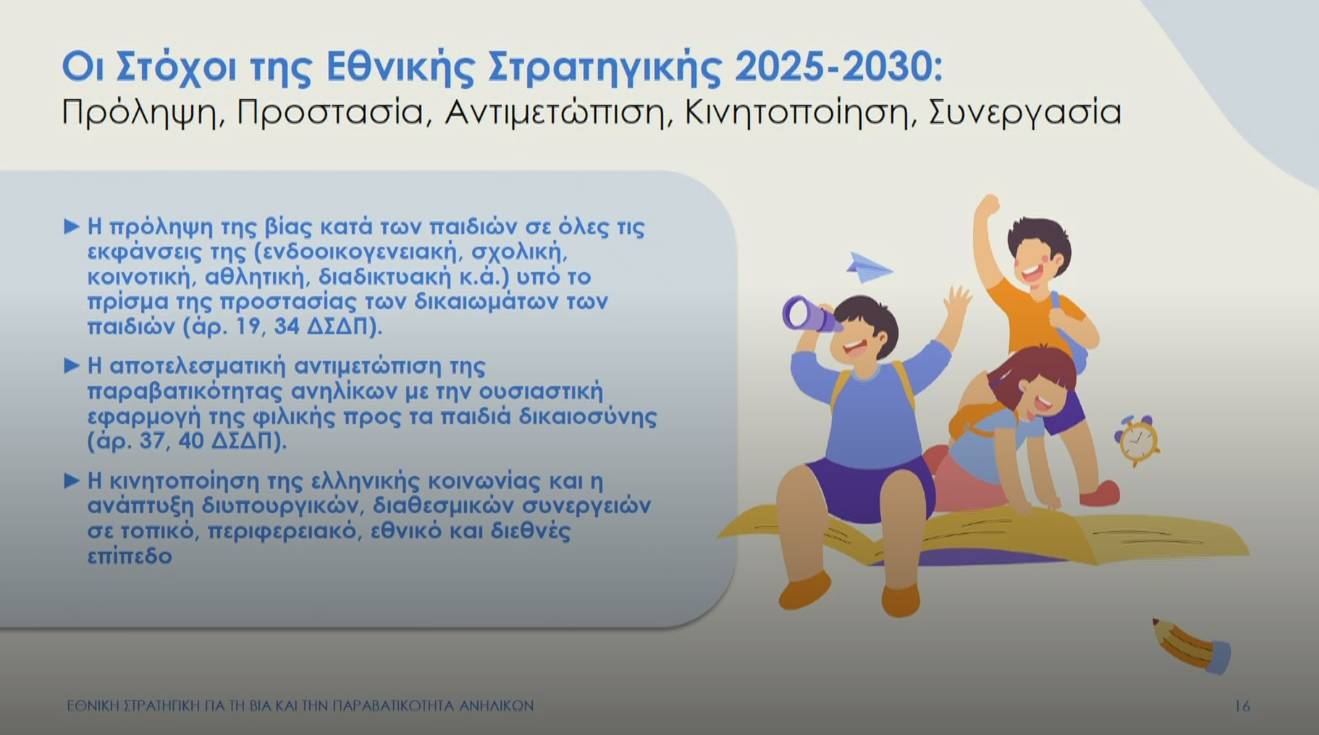 Οι Στόχοι της Εθνικής Στρατηγικής 2025-2030:
Πρόληψη, Προστασία, Αντιμετώπιση, Κινητοποίηση, Συνεργασία

► Η πρόληψη της βίας κατά των παιδιών σε όλες τις εκφάνσεις της (ενδοοικογενειακή, σχολική, κοινοτική, αθλητική, διαδικτυακή κ.ά.) υπό το πρίσμα της προστασίας των δικαιωμάτων των παιδιών (άρ. 19, 34 ΔΣΔΠ).

► Η αποτελεσματική αντιμετώπιση της παραβατικότητας ανηλίκων με την ουσιαστική εφαρμογή της φιλικής προς τα παιδιά δικαιοσύνης (άρ. 37, 40 ΔΣΔΠ).

► Η κινητοποίηση της ελληνικής κοινωνίας και η ανάπτυξη διυπουργικών, διαθεσμικών συνεργειών σε τοπικό, περιφερειακό, εθνικό και διεθνές επίπεδο

ΕΘΝΙΚΗ ΣΤΡΑΤΗΓΙΚΗ ΓΙΑ ΤΗ ΒΙΑ ΚΑΙ ΤΗΝ ΠΑΡΑΒΑΤΙΚΟΤΗΤΑ ΑΝΗΛΙΚΩΝ

16